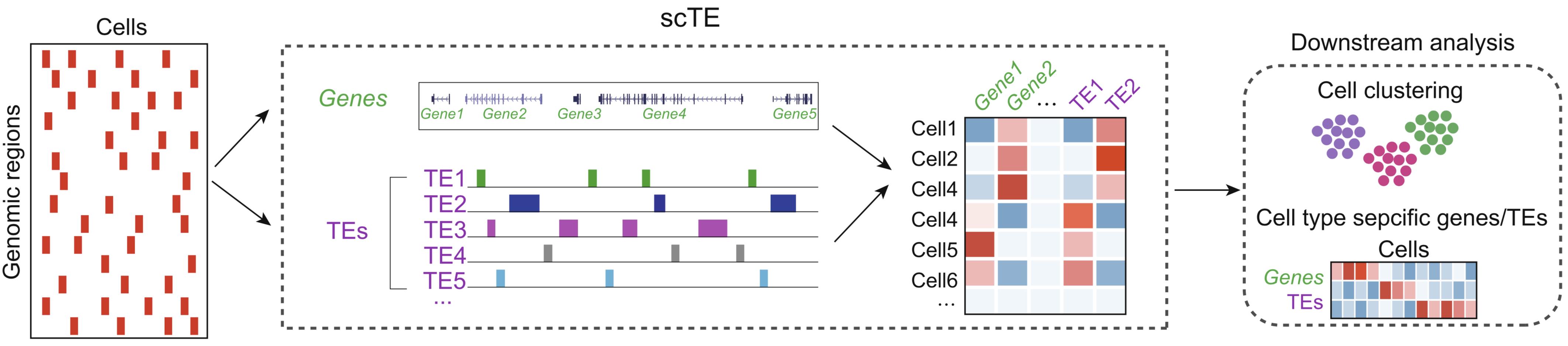 Cells

Genomic regions

scTE

Genes

Gene1 Gene2 Gene3 Gene4 Gene5

TEs

TE1
TE2
TE3
TE4
TE5
...

Gene1 Gene2 ... TE1 TE2

Cell1
Cell2
Cell4
Cell4
Cell5
Cell6
...

Downstream analysis

Cell clustering

Cell type sepcific genes/TEs

Cells

Genes
TEs